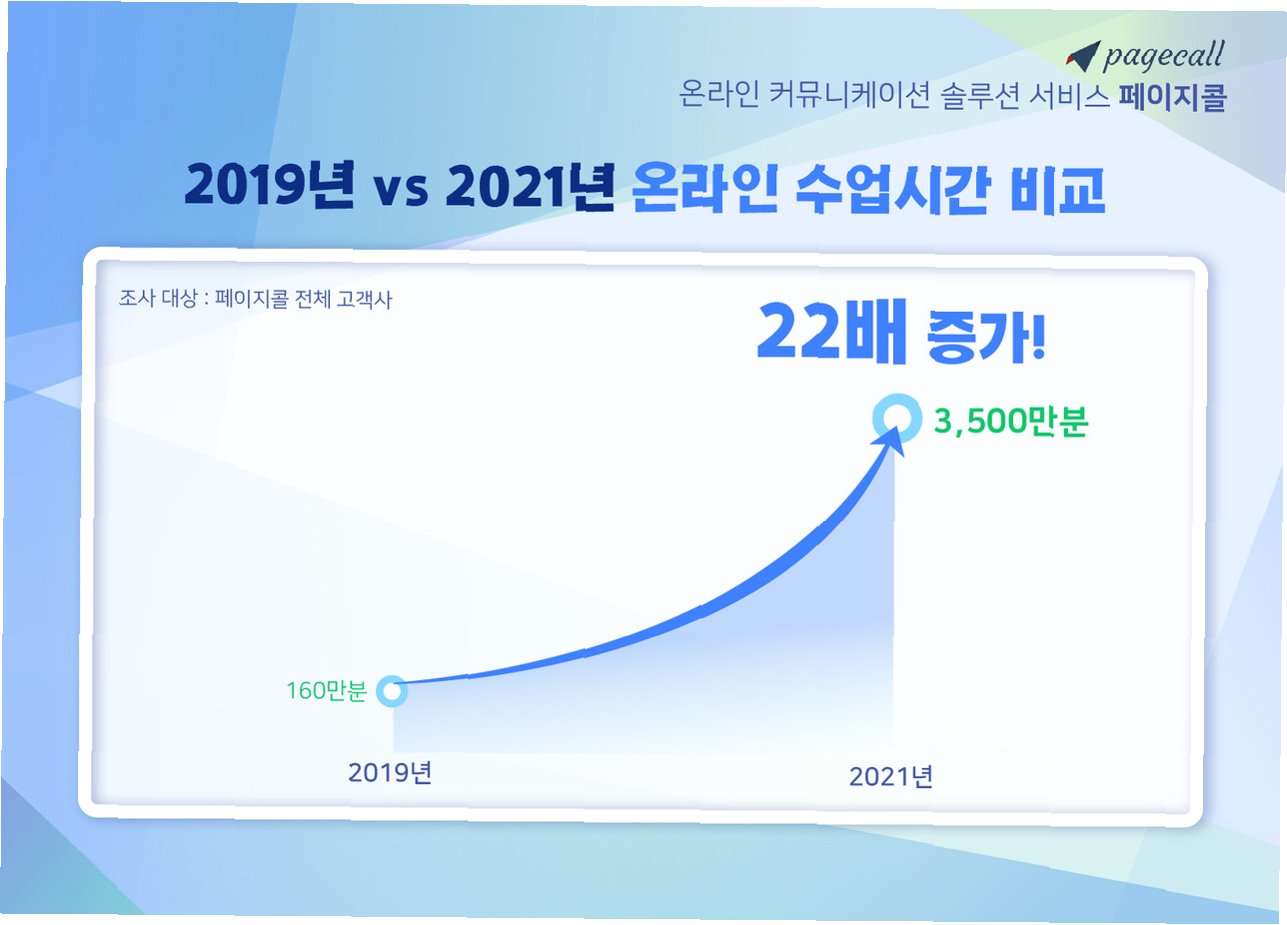 pagecall
온라인 커뮤니케이션 솔루션 서비스 페이지콜

2019년 vs 2021년 온라인 수업시간 비교

조사 대상 : 페이지콜 전체 고객사

22배 증가!

3,500만분

160만분

2019년

2021년